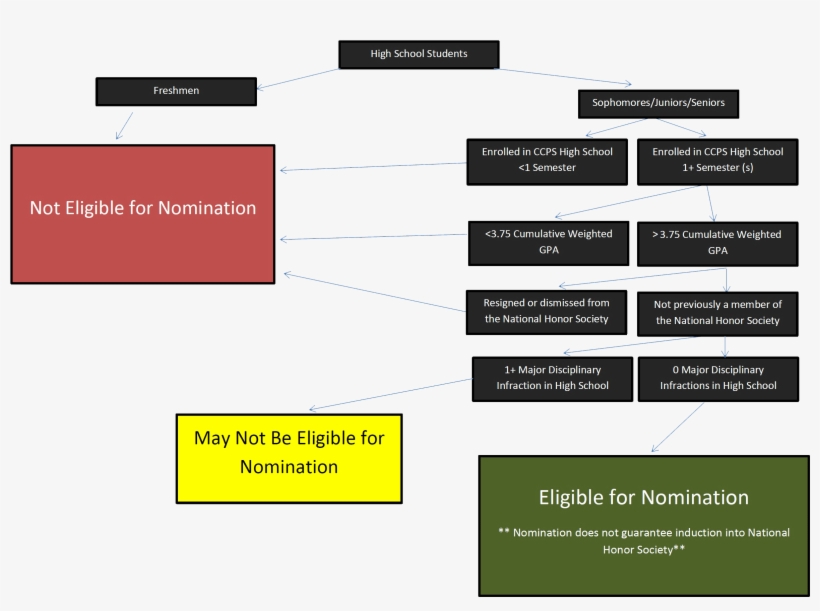 High School Students

Freshmen

Sophomores/Juniors/Seniors

Not Eligible for Nomination

Enrolled in CCPS High School <1 Semester

Enrolled in CCPS High School 1+ Semester (s)

<3.75 Cumulative Weighted GPA

> 3.75 Cumulative Weighted GPA

Resigned or dismissed from the National Honor Society

Not previously a member of the National Honor Society

1+ Major Disciplinary Infraction in High School

0 Major Disciplinary Infractions in High School

May Not Be Eligible for Nomination

Eligible for Nomination

** Nomination does not guarantee induction into National Honor Society**